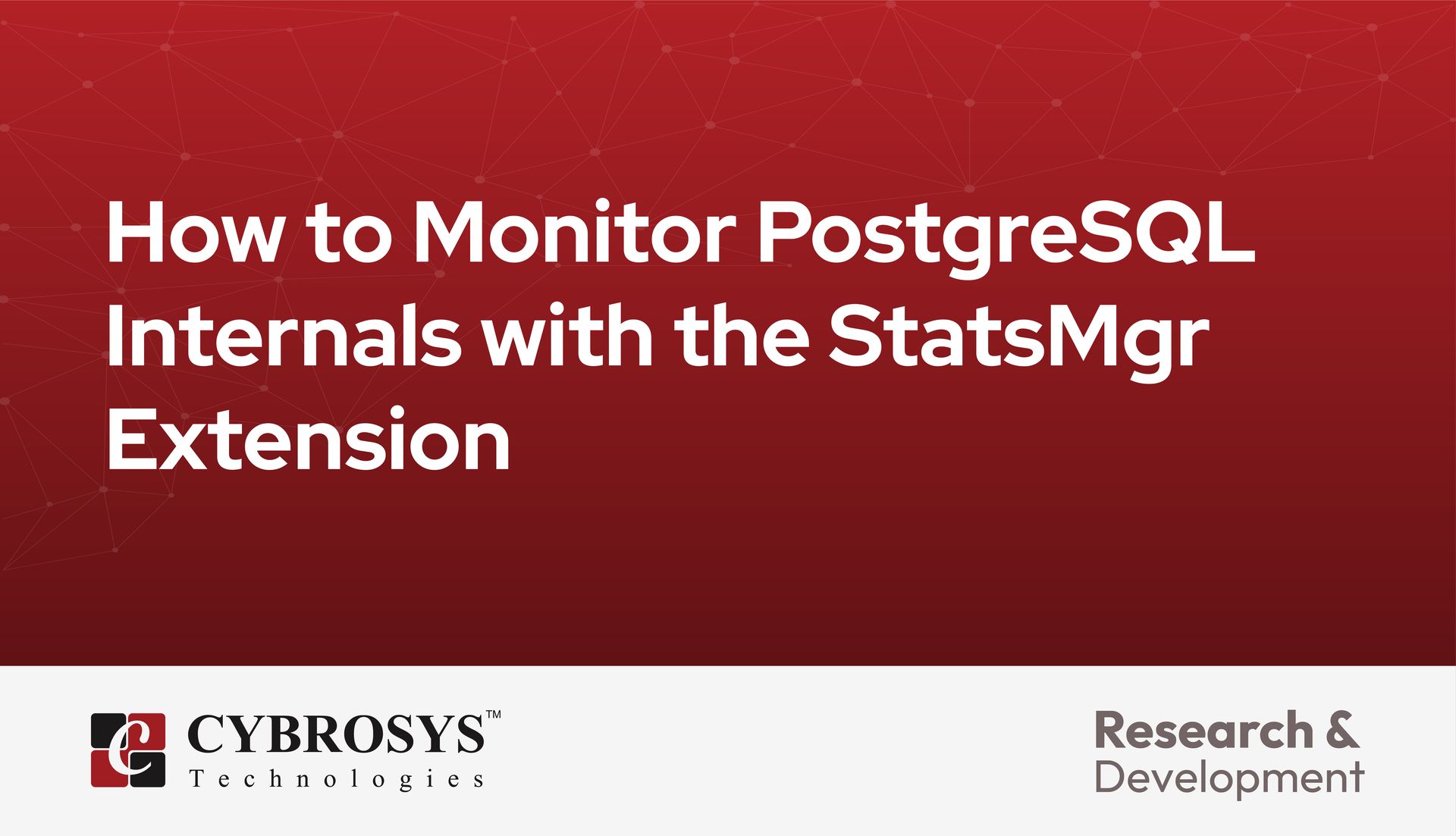 How to Monitor PostgreSQL Internals with the StatsMgr Extension

CYBROSYS™
Technologies

Research & Development